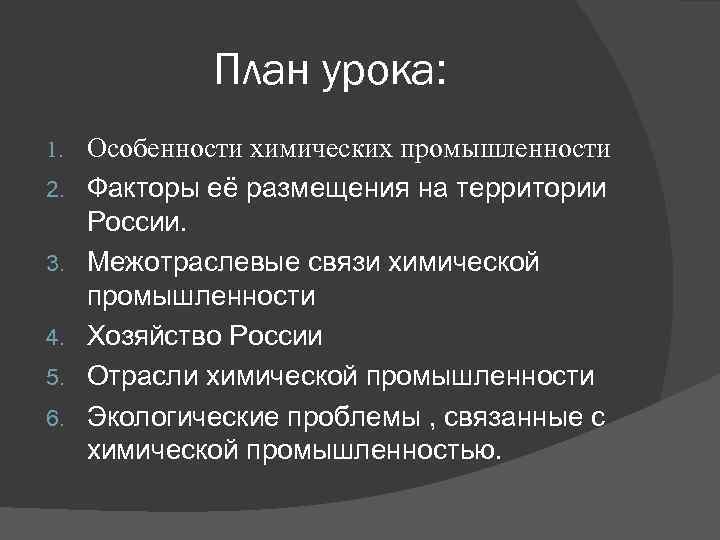 План урока:

1. Особенности химических промышленности
2. Факторы её размещения на территории России.
3. Межотраслевые связи химической промышленности
4. Хозяйство России
5. Отрасли химической промышленности
6. Экологические проблемы , связанные с химической промышленностью.